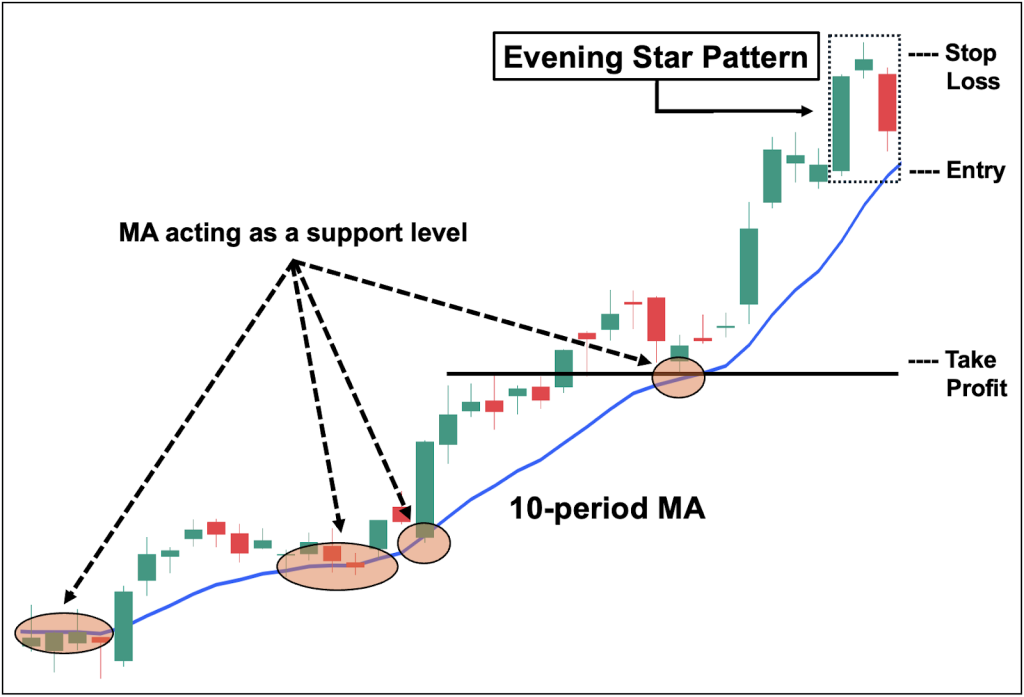 Evening Star Pattern

---- Stop Loss

---- Entry

MA acting as a support level

---- Take Profit

10-period MA